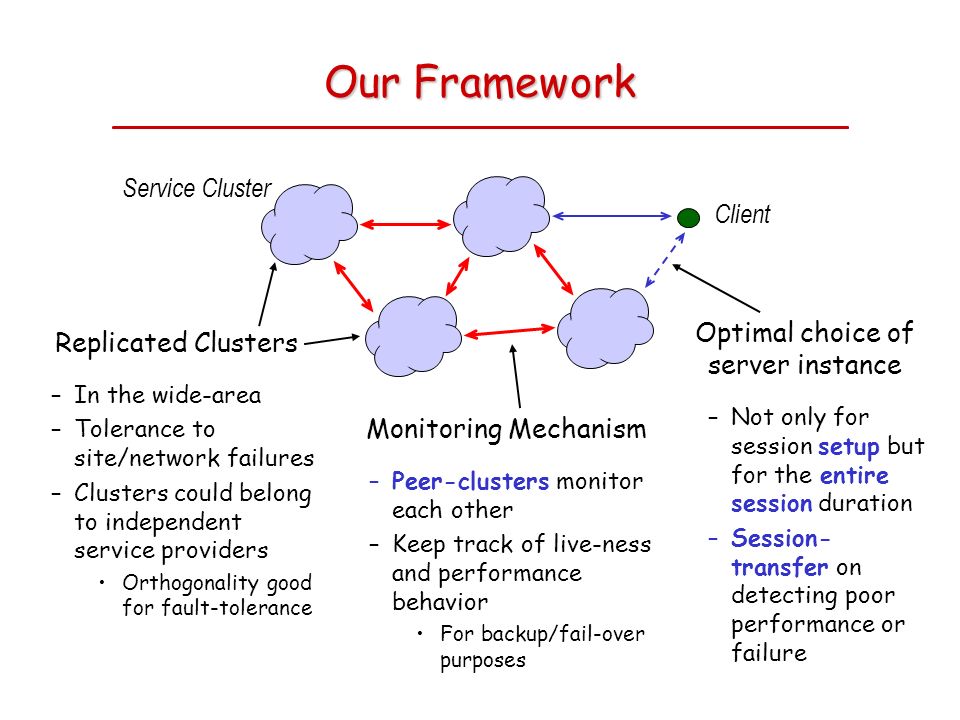 Our Framework

Service Cluster

Client

Replicated Clusters

– In the wide-area
– Tolerance to site/network failures
– Clusters could belong to independent service providers
  • Orthogonality good for fault-tolerance

Monitoring Mechanism

– Peer-clusters monitor each other
– Keep track of live-ness and performance behavior
  • For backup/fail-over purposes

Optimal choice of server instance

– Not only for session setup but for the entire session duration
– Session-transfer on detecting poor performance or failure